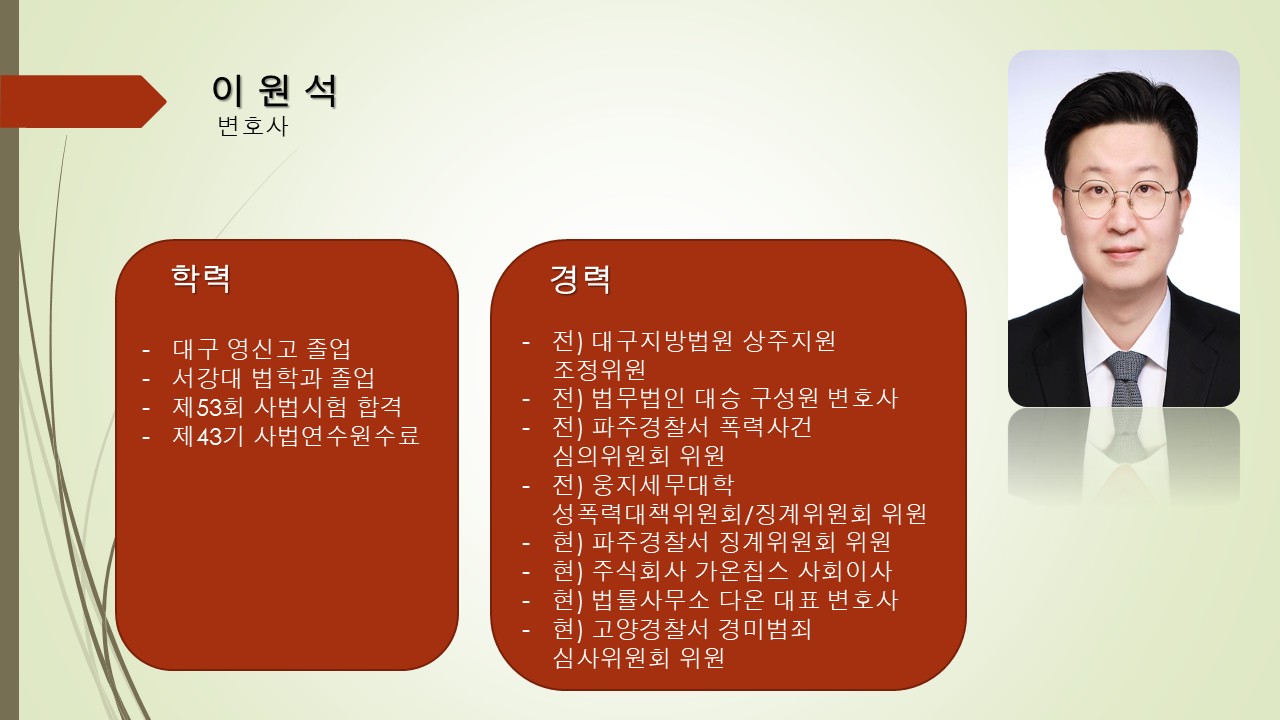 이 원 석
변호사

학력

- 대구 영신고 졸업
- 서강대 법학과 졸업
- 제53회 사법시험 합격
- 제43기 사법연수원수료

경력

- 전) 대구지방법원 상주지원 조정위원
- 전) 법무법인 대승 구성원 변호사
- 전) 파주경찰서 폭력사건 심의위원회 위원
- 전) 웅지세무대학 성폭력대책위원회/징계위원회 위원
- 현) 파주경찰서 징계위원회 위원
- 현) 주식회사 가온칩스 사회이사
- 현) 법률사무소 다온 대표 변호사
- 현) 고양경찰서 경미범죄 심사위원회 위원